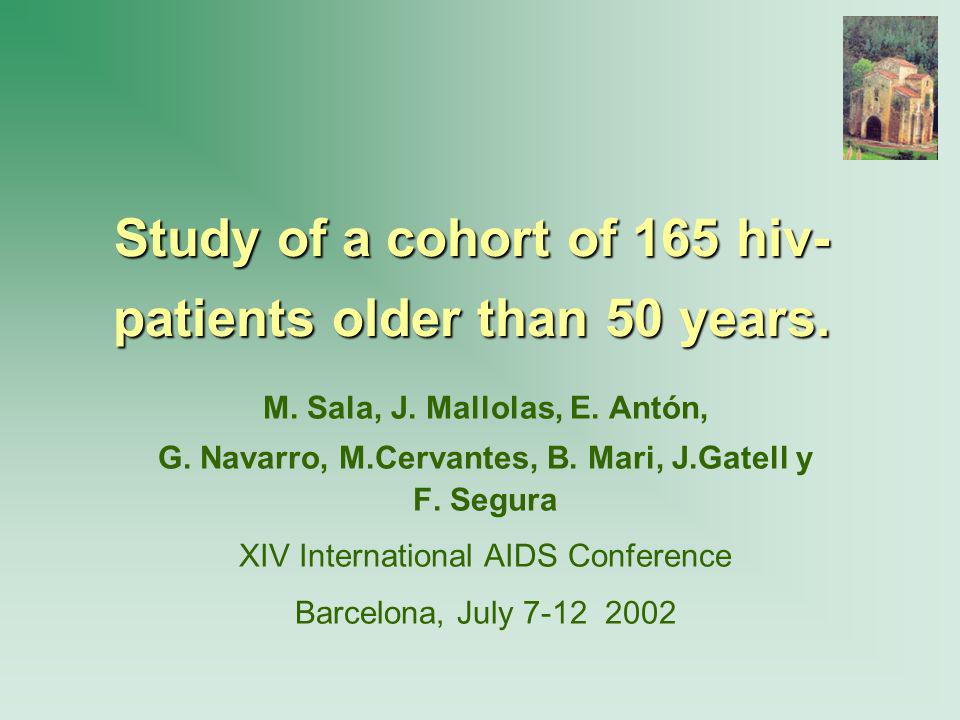 Study of a cohort of 165 hiv-patients older than 50 years.

M. Sala, J. Mallolas, E. Antón,
G. Navarro, M.Cervantes, B. Mari, J.Gatell y F. Segura

XIV International AIDS Conference
Barcelona, July 7-12 2002